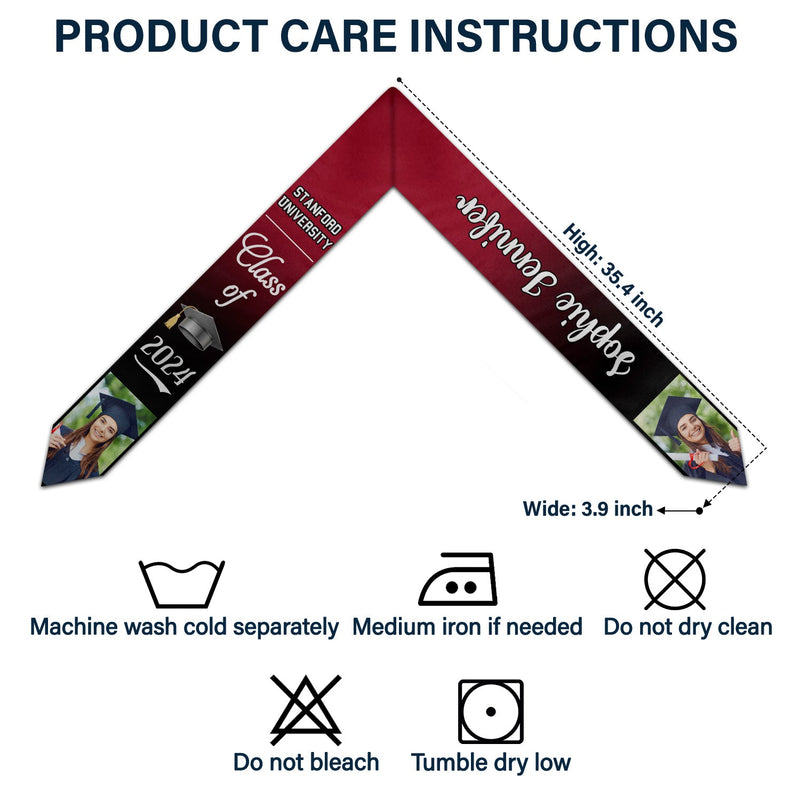 PRODUCT CARE INSTRUCTIONS

STANFORD UNIVERSITY

Class of 2024

Sophie Jennifer

High: 35.4 inch

Wide: 3.9 inch

Machine wash cold separately

Medium iron if needed

Do not dry clean

Do not bleach

Tumble dry low